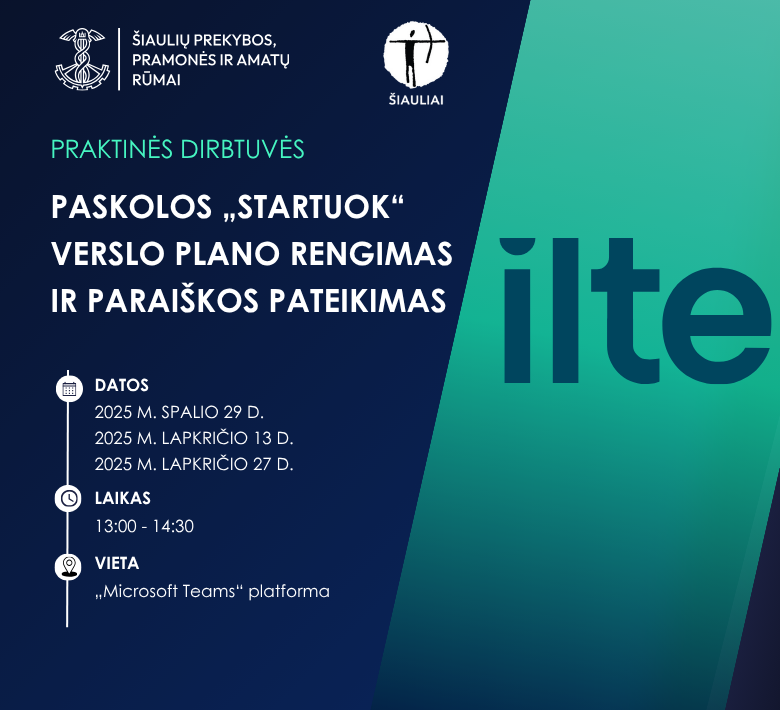 ŠIAULIŲ PREKYBOS, PRAMONĖS IR AMATŲ RŪMAI

ŠIAULIAI

PRAKTINĖS DIRBTUVĖS

PASKOLOS „STARTUOK“ VERSLO PLANO RENGIMAS IR PARAIŠKOS PATEIKIMAS

ilte

DATOS
2025 M. SPALIO 29 D.
2025 M. LAPKRIČIO 13 D.
2025 M. LAPKRIČIO 27 D.

LAIKAS
13:00 - 14:30

VIETA
„Microsoft Teams“ platforma